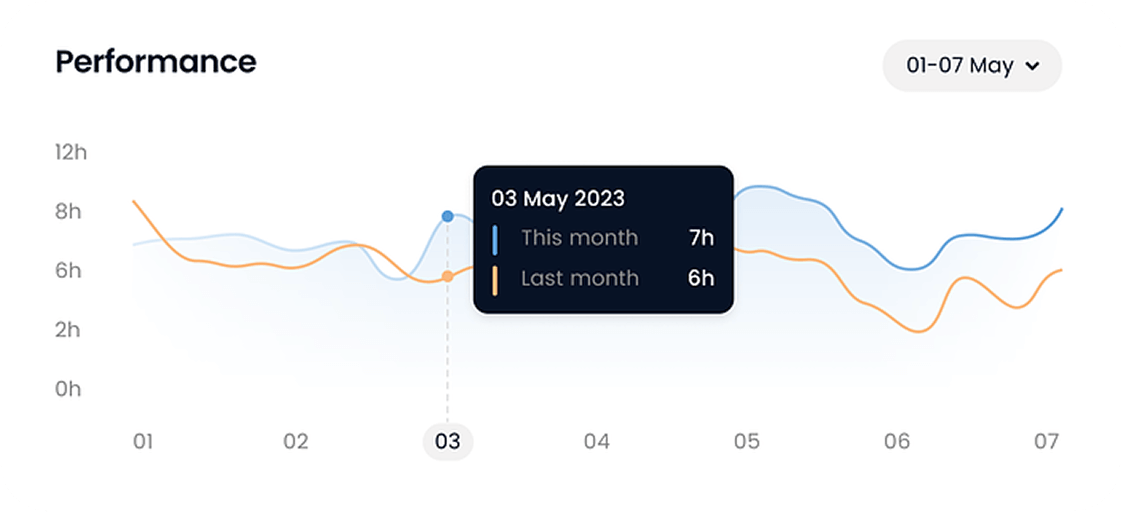 Performance

01-07 May

12h
8h
6h
2h
0h

03 May 2023
This month 7h
Last month 6h

01
02
03
04
05
06
07